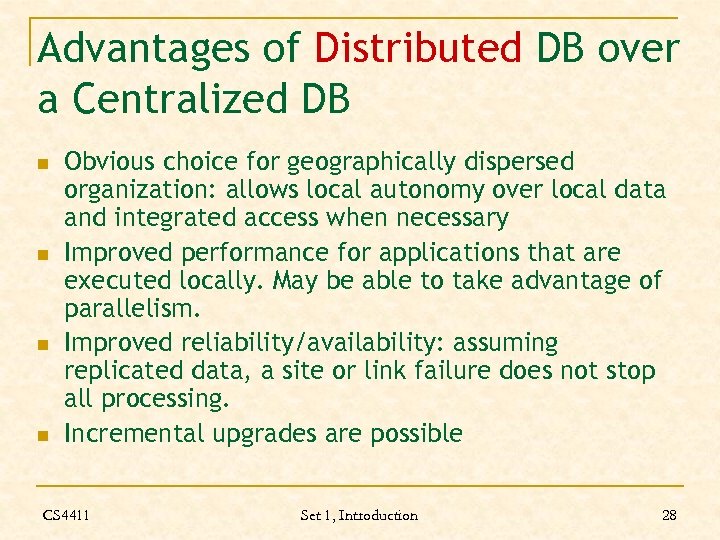 Advantages of Distributed DB over a Centralized DB

- Obvious choice for geographically dispersed organization: allows local autonomy over local data and integrated access when necessary
- Improved performance for applications that are executed locally. May be able to take advantage of parallelism.
- Improved reliability/availability: assuming replicated data, a site or link failure does not stop all processing.
- Incremental upgrades are possible

CS4411

Set 1, Introduction

28